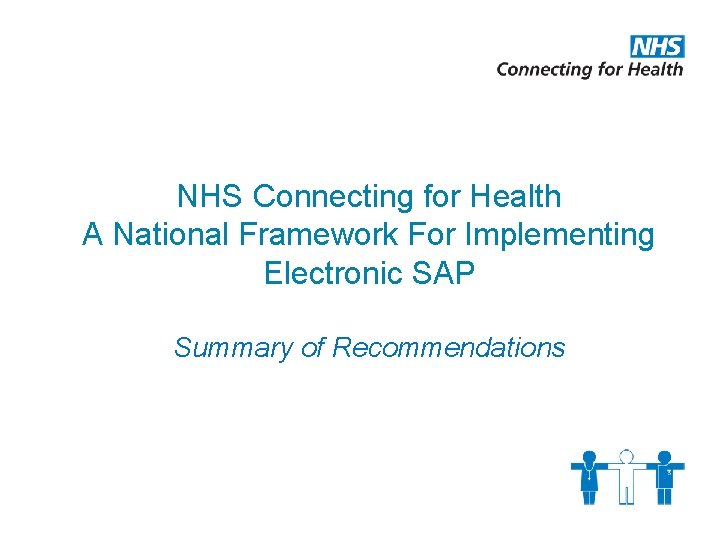 NHS
Connecting for Health

NHS Connecting for Health
A National Framework For Implementing Electronic SAP

Summary of Recommendations